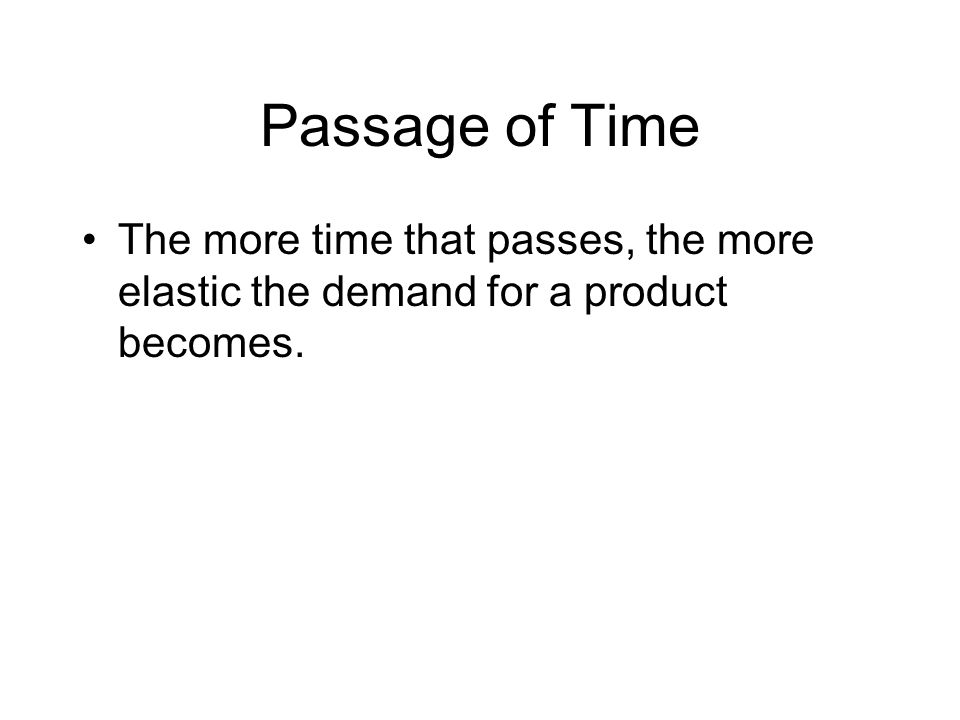 Passage of Time

• The more time that passes, the more elastic the demand for a product becomes.